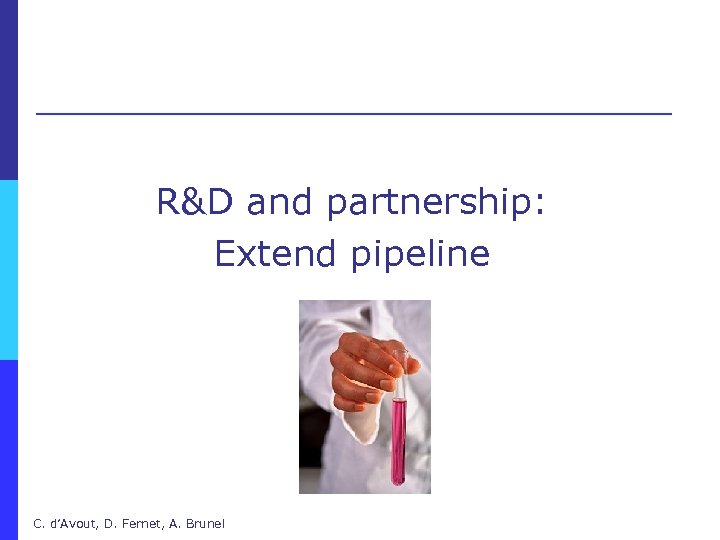 R&D and partnership:
Extend pipeline

C. d'Avout, D. Fernet, A. Brunel